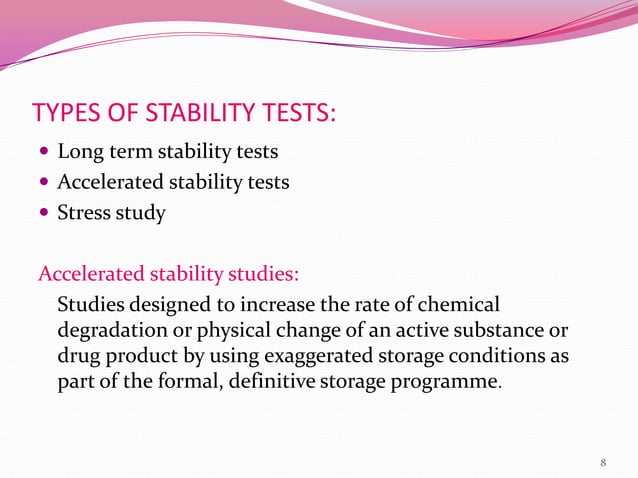 TYPES OF STABILITY TESTS:

- Long term stability tests
- Accelerated stability tests
- Stress study

Accelerated stability studies:

Studies designed to increase the rate of chemical degradation or physical change of an active substance or drug product by using exaggerated storage conditions as part of the formal, definitive storage programme.

8